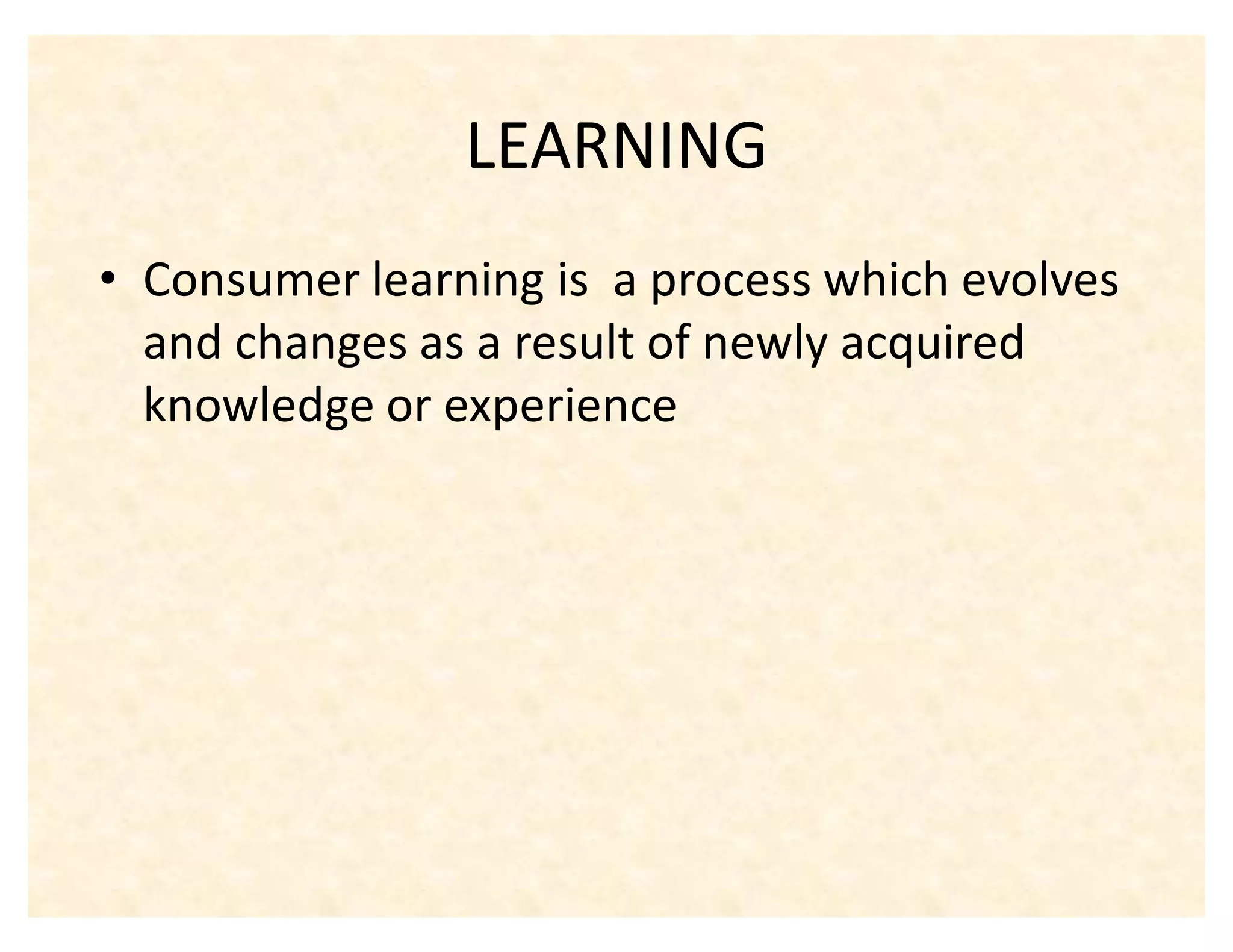 LEARNING

• Consumer learning is a process which evolves and changes as a result of newly acquired knowledge or experience